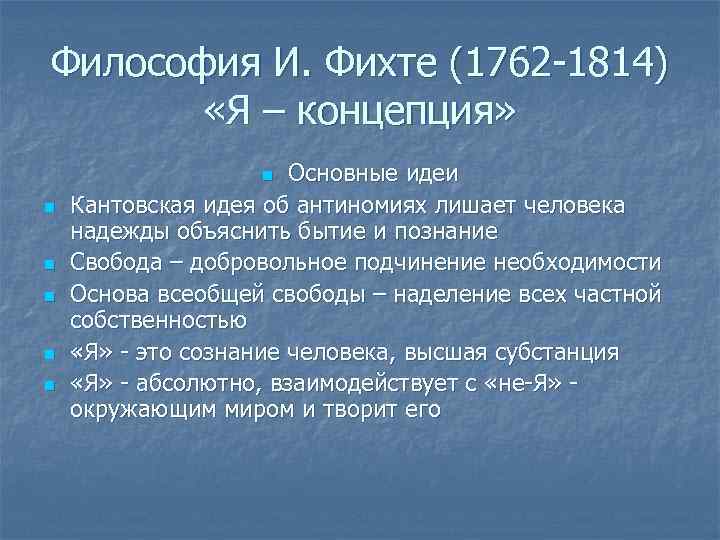 Философия И. Фихте (1762-1814) «Я – концепция»

Основные идеи

Кантовская идея об антиномиях лишает человека надежды объяснить бытие и познание

Свобода – добровольное подчинение необходимости

Основа всеобщей свободы – наделение всех частной собственностью

«Я» - это сознание человека, высшая субстанция

«Я» - абсолютно, взаимодействует с «не-Я» - окружающим миром и творит его